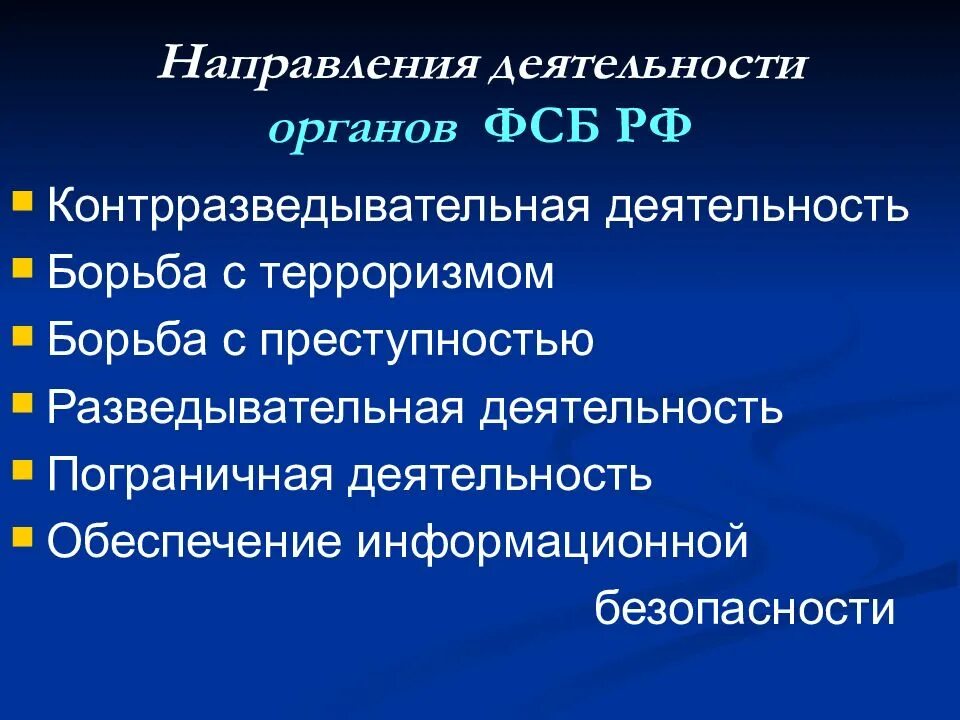 Направления деятельности органов ФСБ РФ

- Контрразведывательная деятельность
- Борьба с терроризмом
- Борьба с преступностью
- Разведывательная деятельность
- Пограничная деятельность
- Обеспечение информационной безопасности